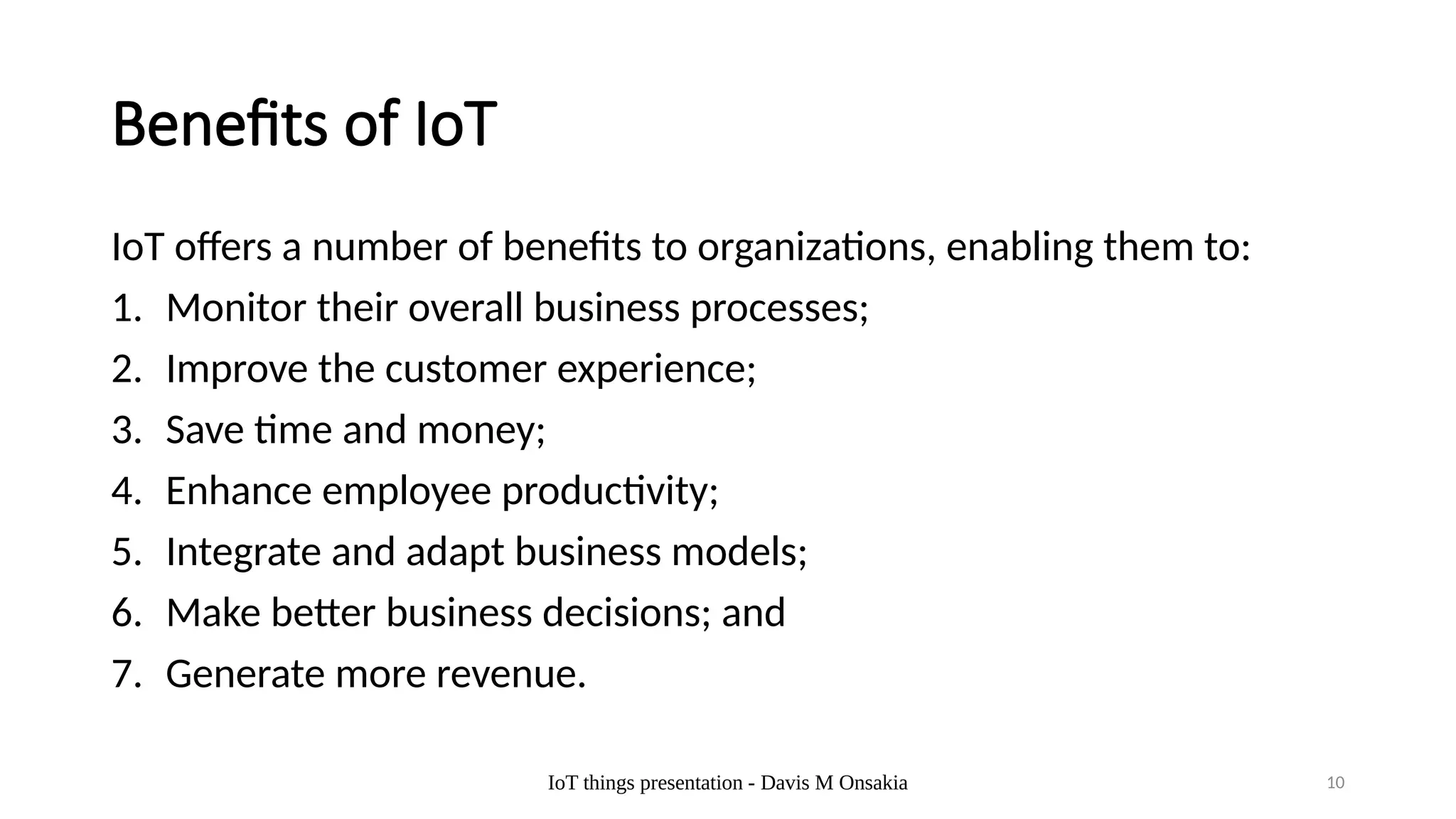 Benefits of IoT

IoT offers a number of benefits to organizations, enabling them to:

1. Monitor their overall business processes;
2. Improve the customer experience;
3. Save time and money;
4. Enhance employee productivity;
5. Integrate and adapt business models;
6. Make better business decisions; and
7. Generate more revenue.

IoT things presentation - Davis M Onsakia

10